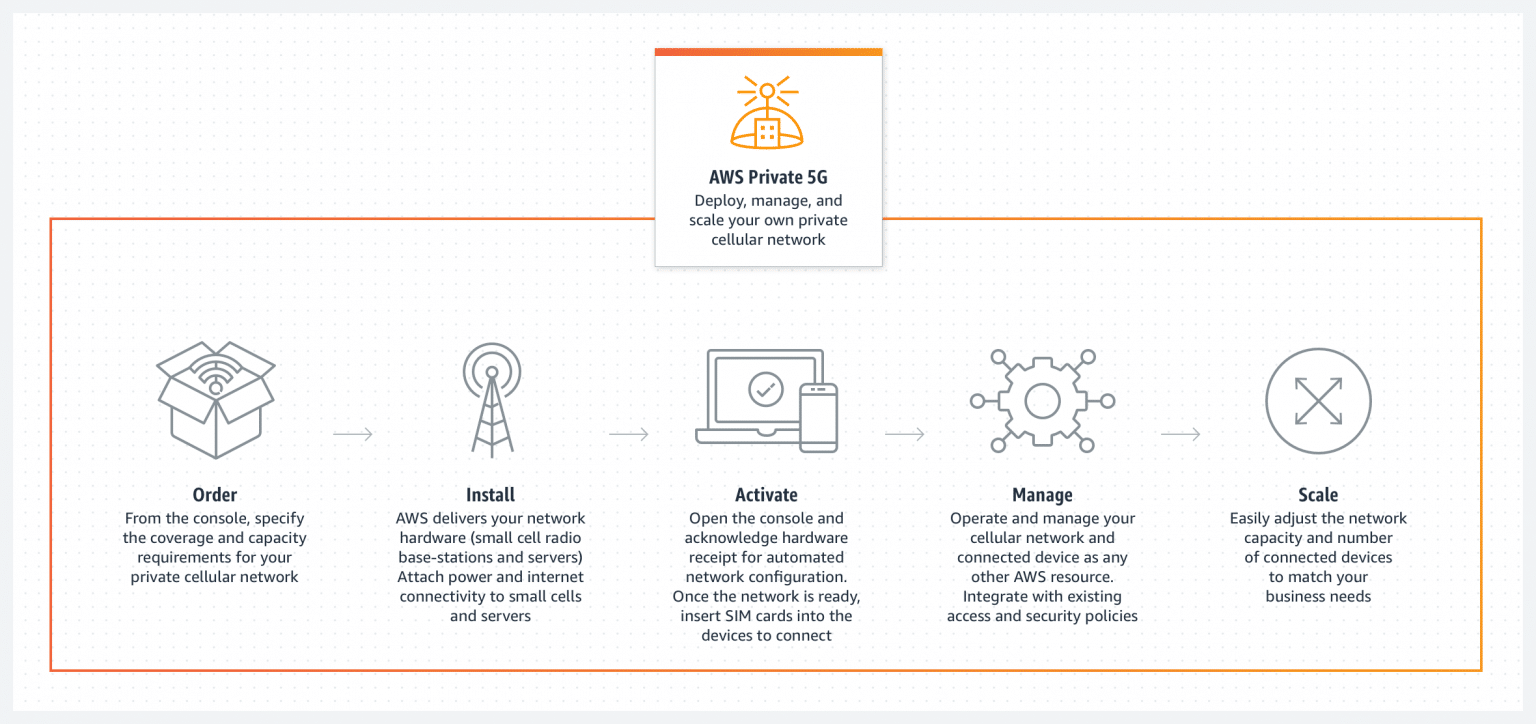 AWS Private 5G
Deploy, manage, and scale your own private cellular network

Order
From the console, specify the coverage and capacity requirements for your private cellular network

Install
AWS delivers your network hardware (small cell radio base-stations and servers) Attach power and internet connectivity to small cells and servers

Activate
Open the console and acknowledge hardware receipt for automated network configuration. Once the network is ready, insert SIM cards into the devices to connect

Manage
Operate and manage your cellular network and connected device as any other AWS resource. Integrate with existing access and security policies

Scale
Easily adjust the network capacity and number of connected devices to match your business needs